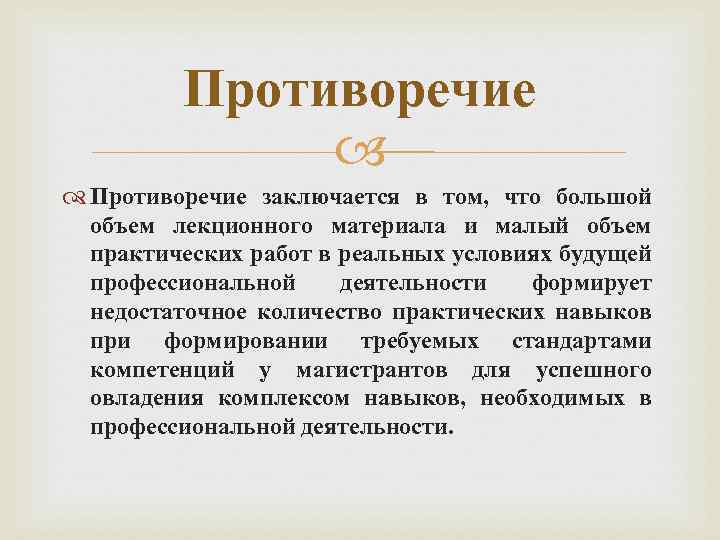 Противоречие

Противоречие заключается в том, что большой объем лекционного материала и малый объем практических работ в реальных условиях будущей профессиональной деятельности формирует недостаточное количество практических навыков при формировании требуемых стандартами компетенций у магистрантов для успешного овладения комплексом навыков, необходимых в профессиональной деятельности.